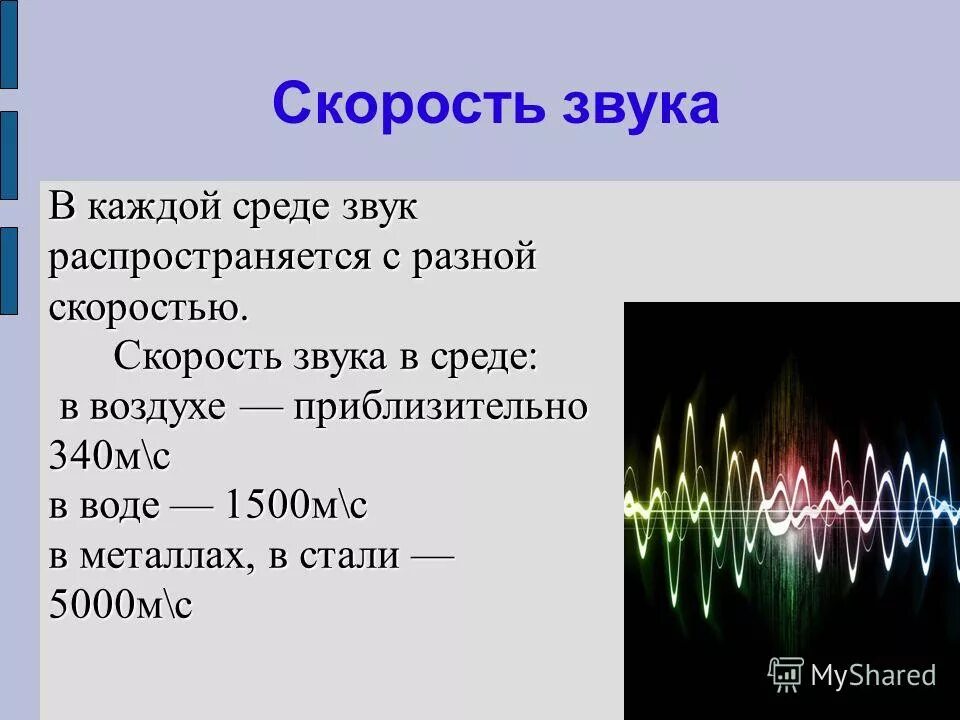 Скорость звука

В каждой среде звук распространяется с разной скоростью.

Скорость звука в среде:
в воздухе — приблизительно 340м\с
в воде — 1500м\с
в металлах, в стали — 5000м\с

MyShared